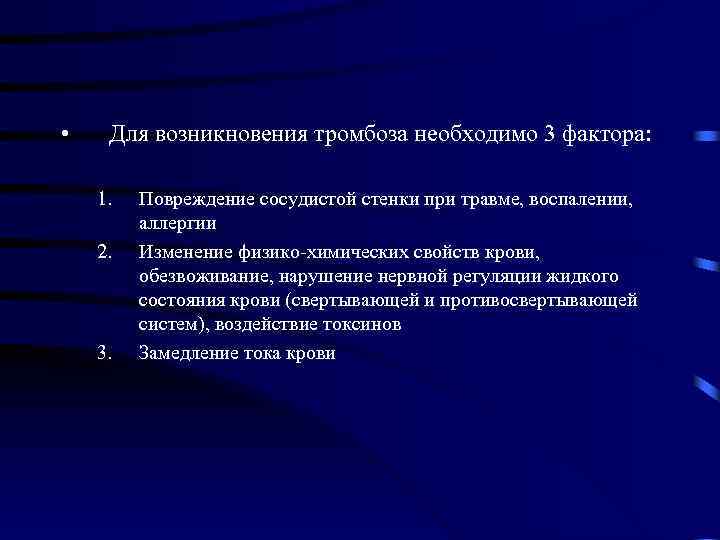 • Для возникновения тромбоза необходимо 3 фактора:

1. Повреждение сосудистой стенки при травме, воспалении, аллергии
2. Изменение физико-химических свойств крови, обезвоживание, нарушение нервной регуляции жидкого состояния крови (свертывающей и противосвертывающей систем), воздействие токсинов
3. Замедление тока крови